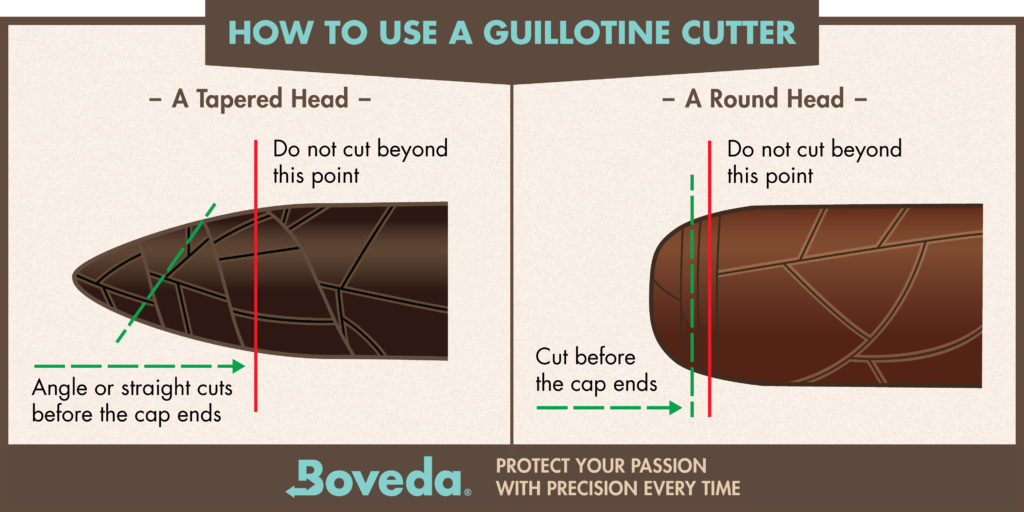 HOW TO USE A GUILLOTINE CUTTER

– A Tapered Head –

Do not cut beyond this point

Angle or straight cuts before the cap ends

– A Round Head –

Do not cut beyond this point

Cut before the cap ends

Boveda®

PROTECT YOUR PASSION WITH PRECISION EVERY TIME